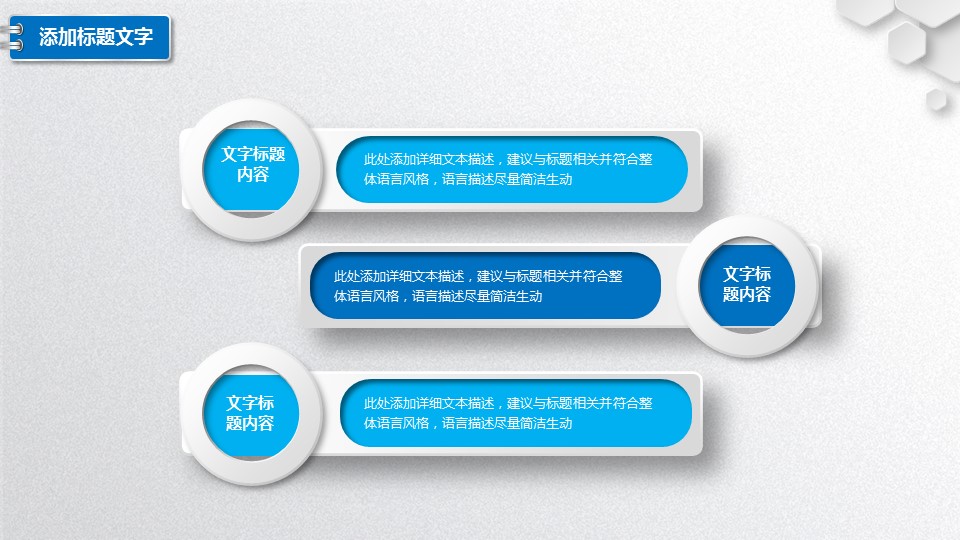 添加标题文字

文字标题内容

此处添加详细文本描述，建议与标题相关并符合整体语言风格，语言描述尽量简洁生动

此处添加详细文本描述，建议与标题相关并符合整体语言风格，语言描述尽量简洁生动

文字标题内容

文字标题内容

此处添加详细文本描述，建议与标题相关并符合整体语言风格，语言描述尽量简洁生动